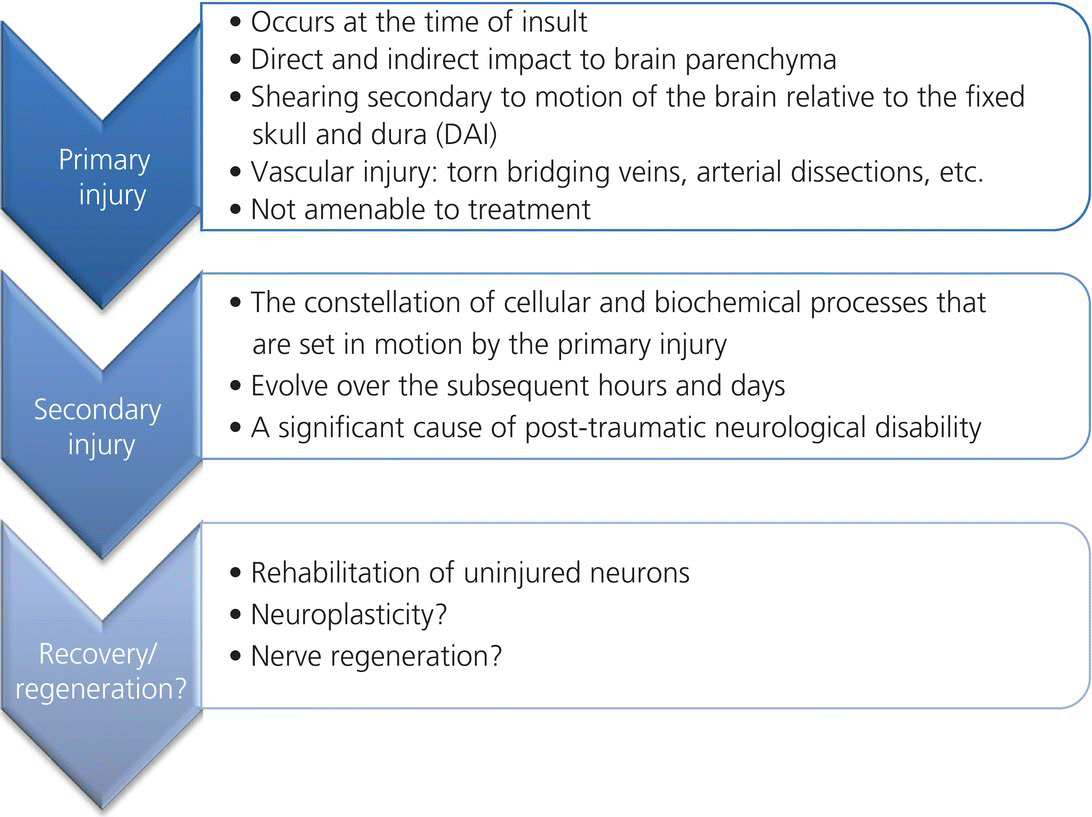 Primary injury

• Occurs at the time of insult
• Direct and indirect impact to brain parenchyma
• Shearing secondary to motion of the brain relative to the fixed skull and dura (DAI)
• Vascular injury: torn bridging veins, arterial dissections, etc.
• Not amenable to treatment

Secondary injury

• The constellation of cellular and biochemical processes that are set in motion by the primary injury
• Evolve over the subsequent hours and days
• A significant cause of post-traumatic neurological disability

Recovery/ regeneration?

• Rehabilitation of uninjured neurons
• Neuroplasticity?
• Nerve regeneration?